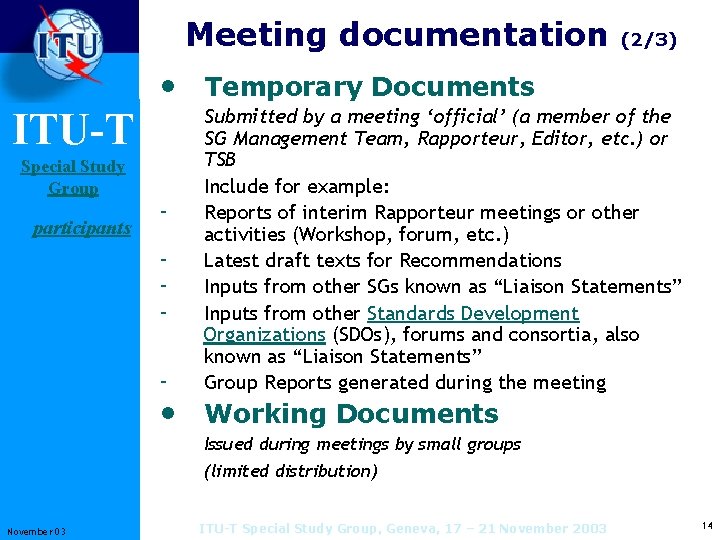 ITU

ITU-T

Special Study Group

participants

Meeting documentation (2/3)

• Temporary Documents

Submitted by a meeting 'official' (a member of the SG Management Team, Rapporteur, Editor, etc.) or TSB

Include for example:

- Reports of interim Rapporteur meetings or other activities (Workshop, forum, etc.)
- Latest draft texts for Recommendations
- Inputs from other SGs known as "Liaison Statements"
- Inputs from other Standards Development Organizations (SDOs), forums and consortia, also known as "Liaison Statements"
- Group Reports generated during the meeting

• Working Documents

Issued during meetings by small groups

(limited distribution)

November 03

ITU-T Special Study Group, Geneva, 17 – 21 November 2003

14